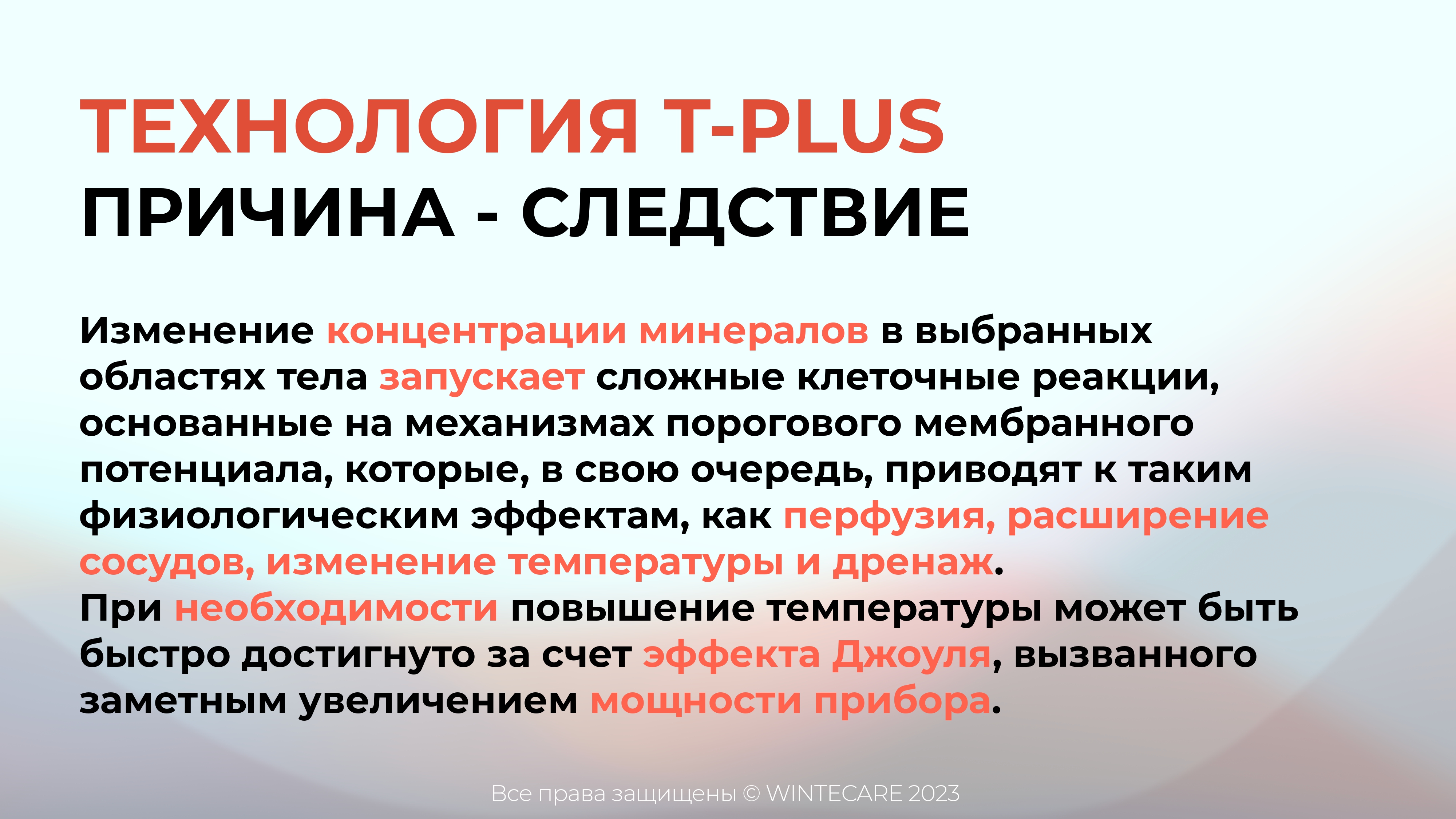 ТЕХНОЛОГИЯ T-PLUS
ПРИЧИНА - СЛЕДСТВИЕ

Изменение концентрации минералов в выбранных областях тела запускает сложные клеточные реакции, основанные на механизмах порогового мембранного потенциала, которые, в свою очередь, приводят к таким физиологическим эффектам, как перфузия, расширение сосудов, изменение температуры и дренаж.
При необходимости повышение температуры может быть быстро достигнуто за счет эффекта Джоуля, вызванного заметным увеличением мощности прибора.

Все права защищены © WINTECARE 2023